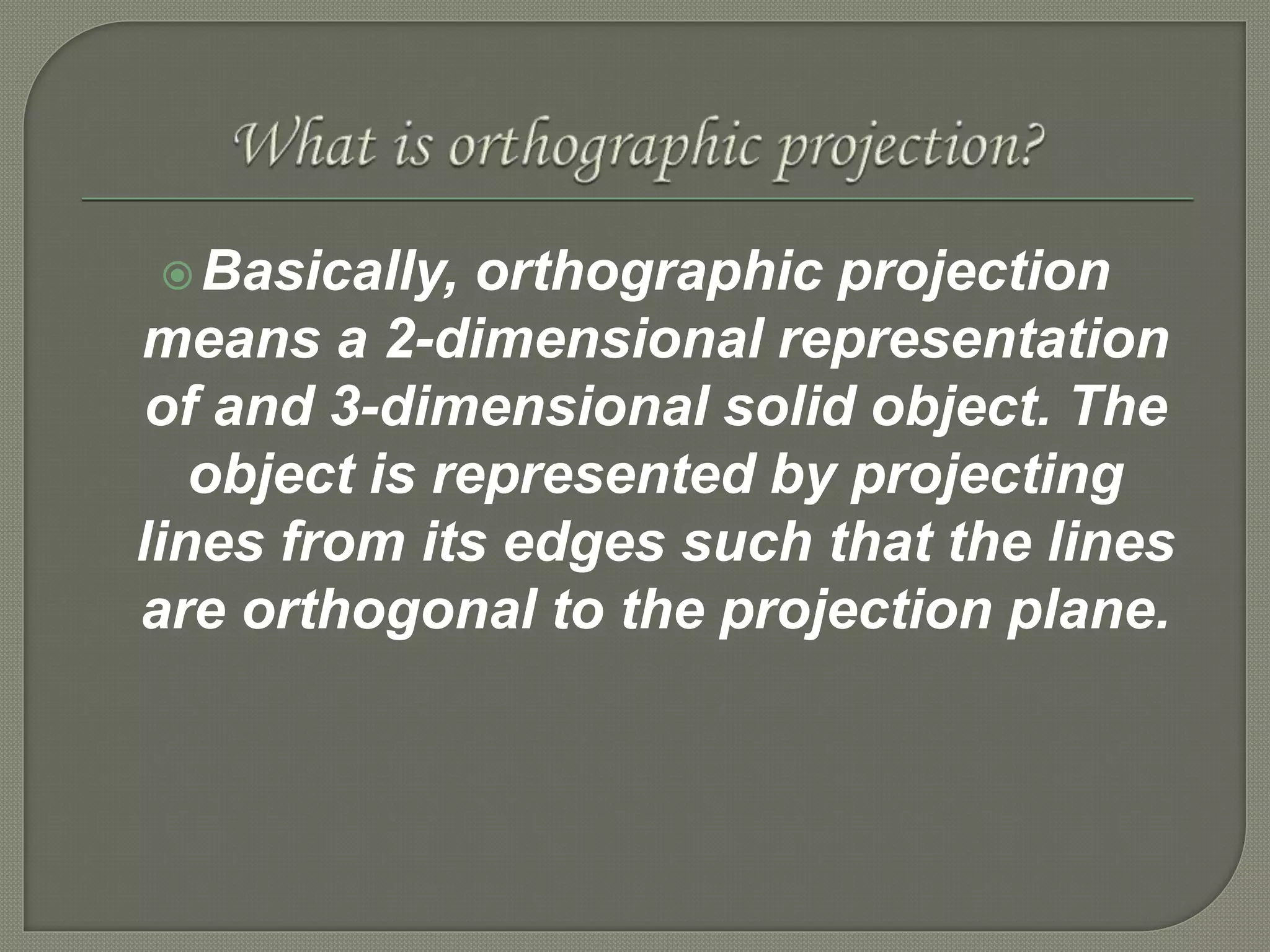 What is orthographic projection?

Basically, orthographic projection means a 2-dimensional representation of and 3-dimensional solid object. The object is represented by projecting lines from its edges such that the lines are orthogonal to the projection plane.